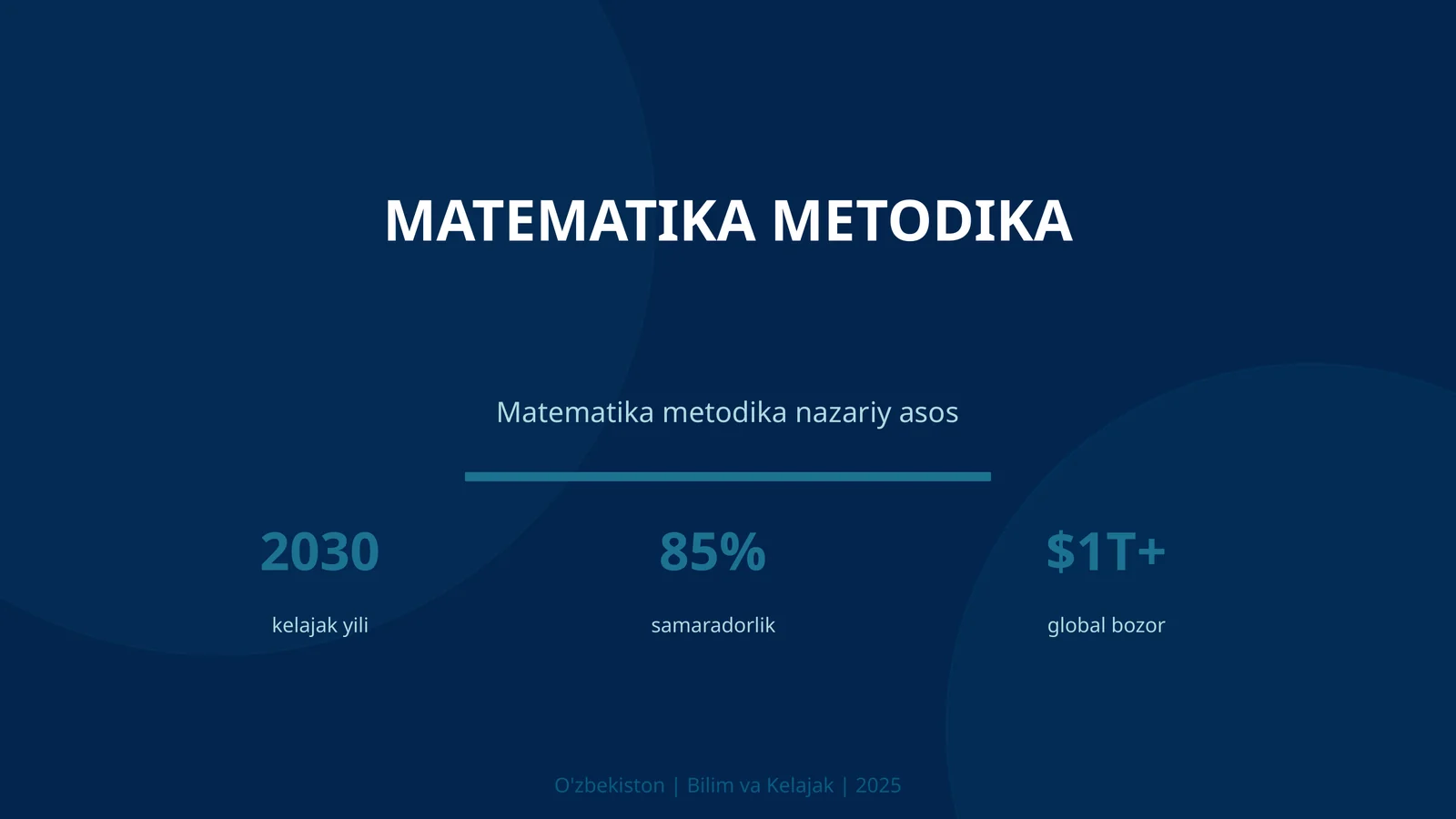 MATEMATIKA METODIKA

Matematika metodika nazariy asos

2030

kelajak yili

85%

samaradorlik

\$1T+

global bozor

O'zbekiston | Bilim va Kelajak | 2025